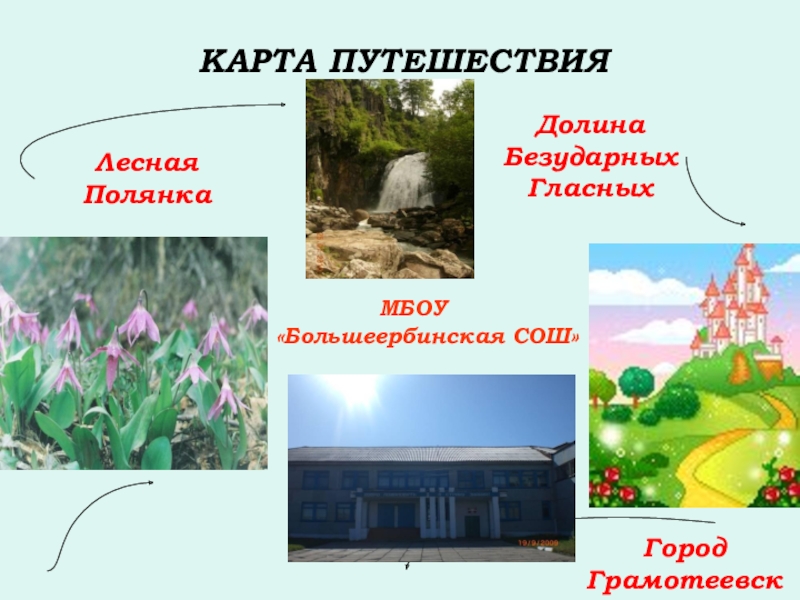 КАРТА ПУТЕШЕСТВИЯ

Лесная Полянка

Долина Безударных Гласных

МБОУ «Большеербинская СОШ»

19/9/2009

Город Грамотеевск